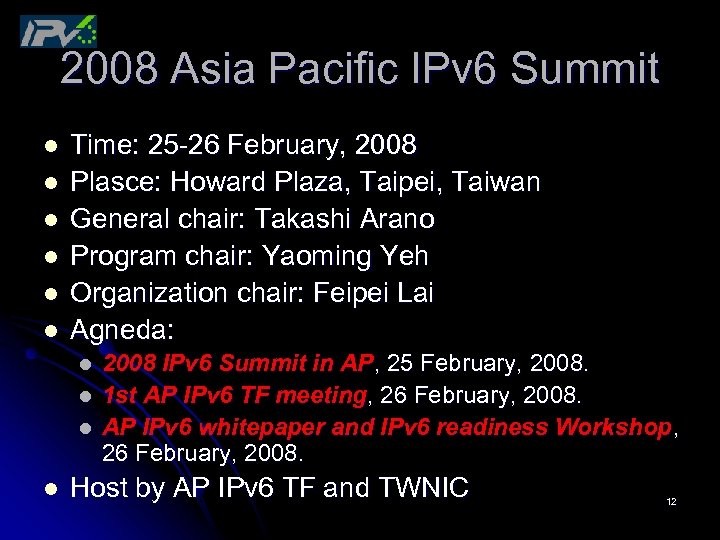 IPv6

2008 Asia Pacific IPv6 Summit

- Time: 25-26 February, 2008
- Plasce: Howard Plaza, Taipei, Taiwan
- General chair: Takashi Arano
- Program chair: Yaoming Yeh
- Organization chair: Feipei Lai
- Agneda:
  - 2008 IPv6 Summit in AP, 25 February, 2008.
  - 1st AP IPv6 TF meeting, 26 February, 2008.
  - AP IPv6 whitepaper and IPv6 readiness Workshop, 26 February, 2008.
- Host by AP IPv6 TF and TWNIC

12